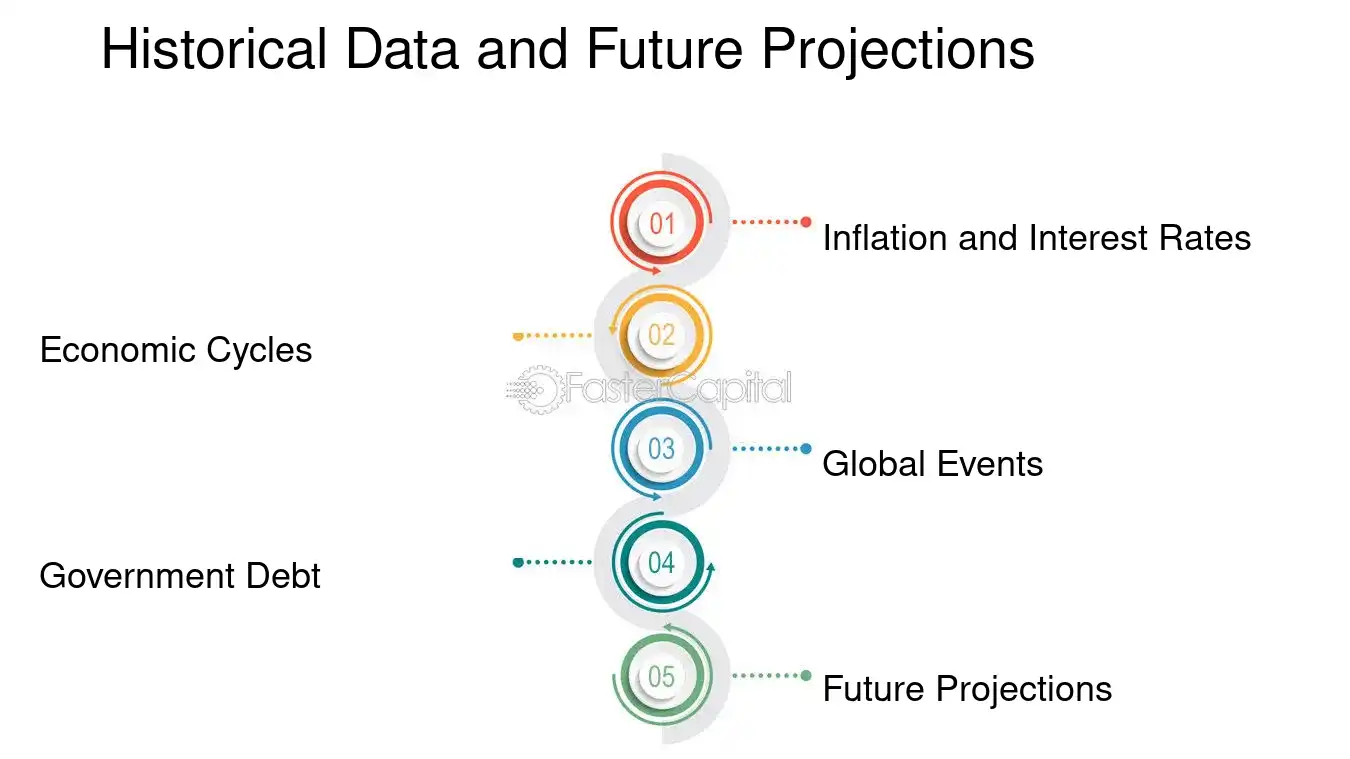 Historical Data and Future Projections

01 Inflation and Interest Rates

02 Economic Cycles

FasterCapital

03 Global Events

04 Government Debt

05 Future Projections